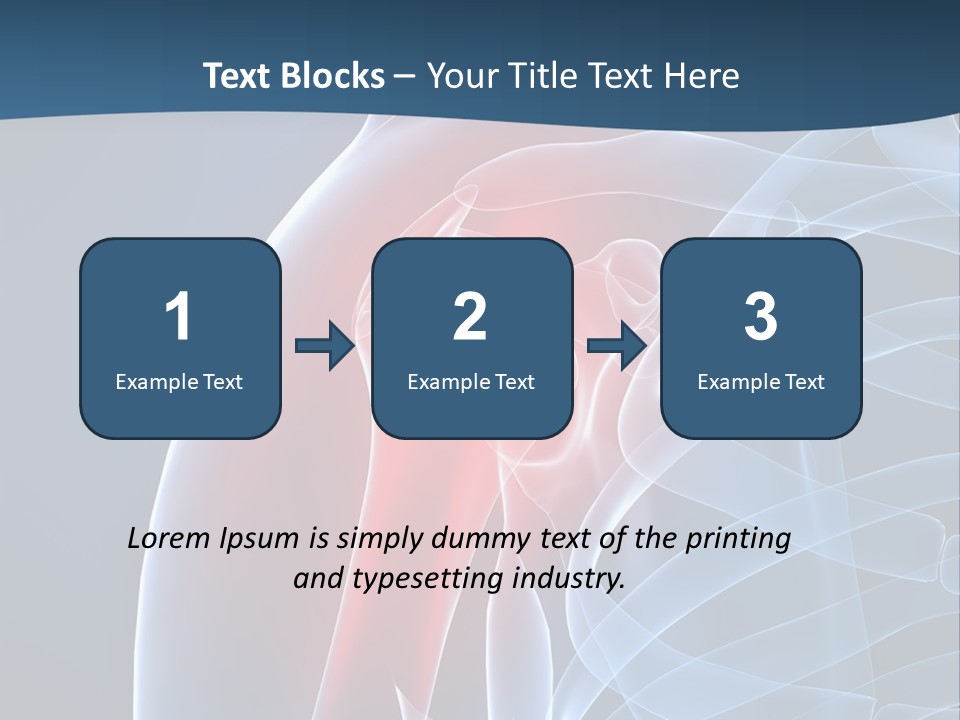 Text Blocks – Your Title Text Here

1
Example Text

2
Example Text

3
Example Text

Lorem Ipsum is simply dummy text of the printing and typesetting industry.